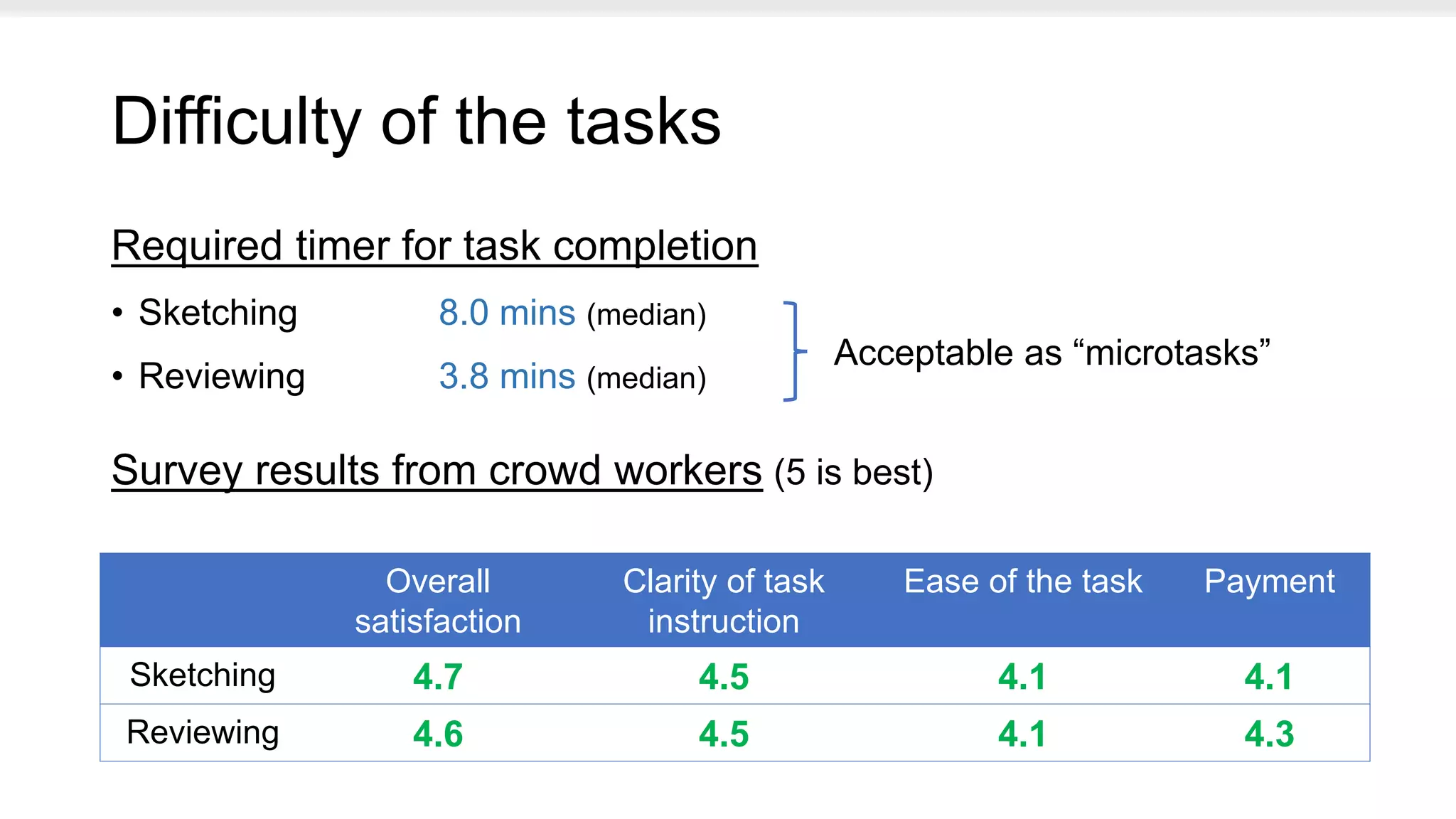 Difficulty of the tasks

Required timer for task completion

• Sketching 8.0 mins (median)
• Reviewing 3.8 mins (median)

Acceptable as “microtasks”

Survey results from crowd workers (5 is best)

| | Overall satisfaction | Clarity of task instruction | Ease of the task | Payment |
|---|---|---|---|---|
| Sketching | 4.7 | 4.5 | 4.1 | 4.1 |
| Reviewing | 4.6 | 4.5 | 4.1 | 4.3 |